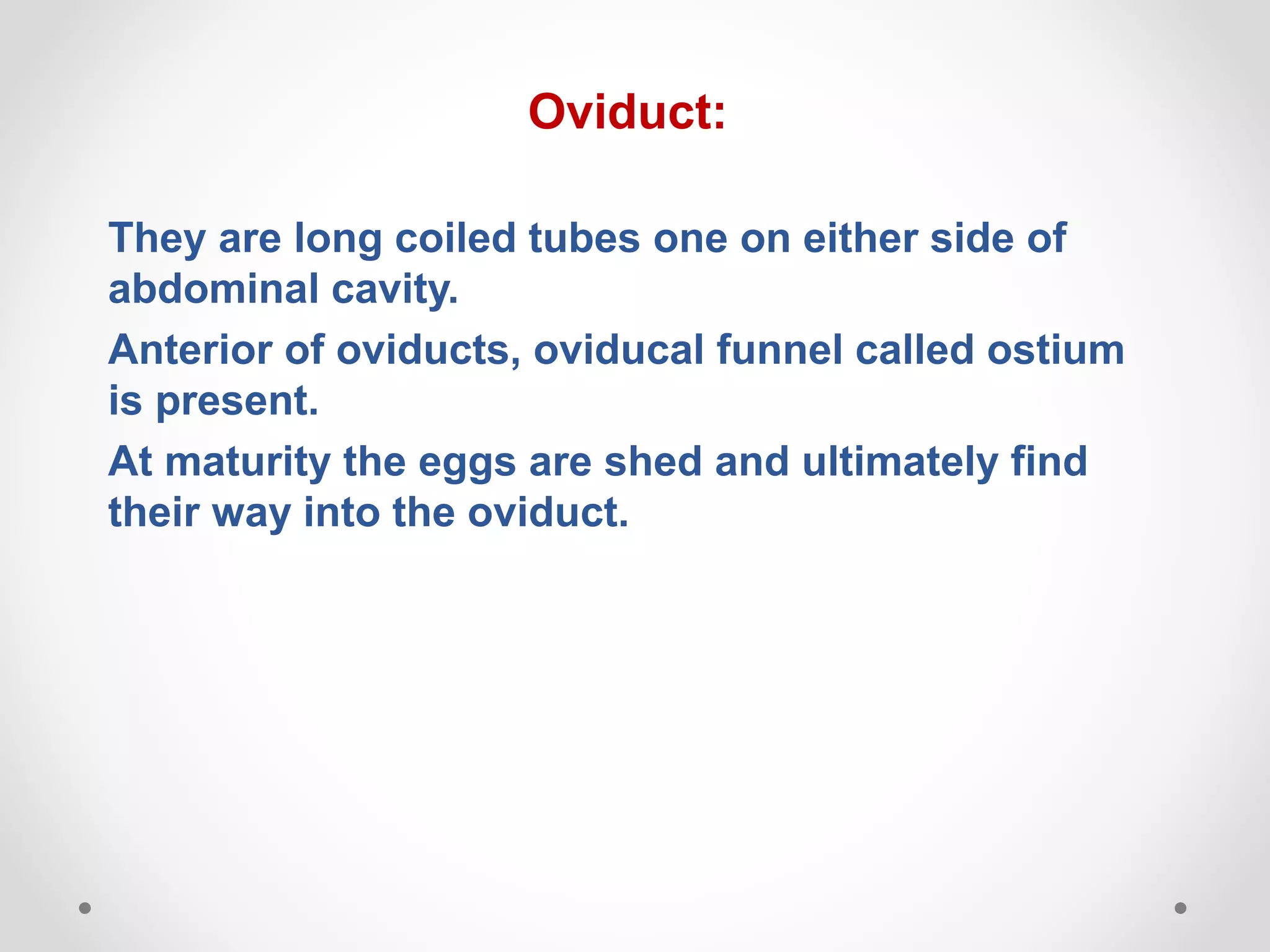 Oviduct:

They are long coiled tubes one on either side of abdominal cavity.

Anterior of oviducts, oviducal funnel called ostium is present.

At maturity the eggs are shed and ultimately find their way into the oviduct.